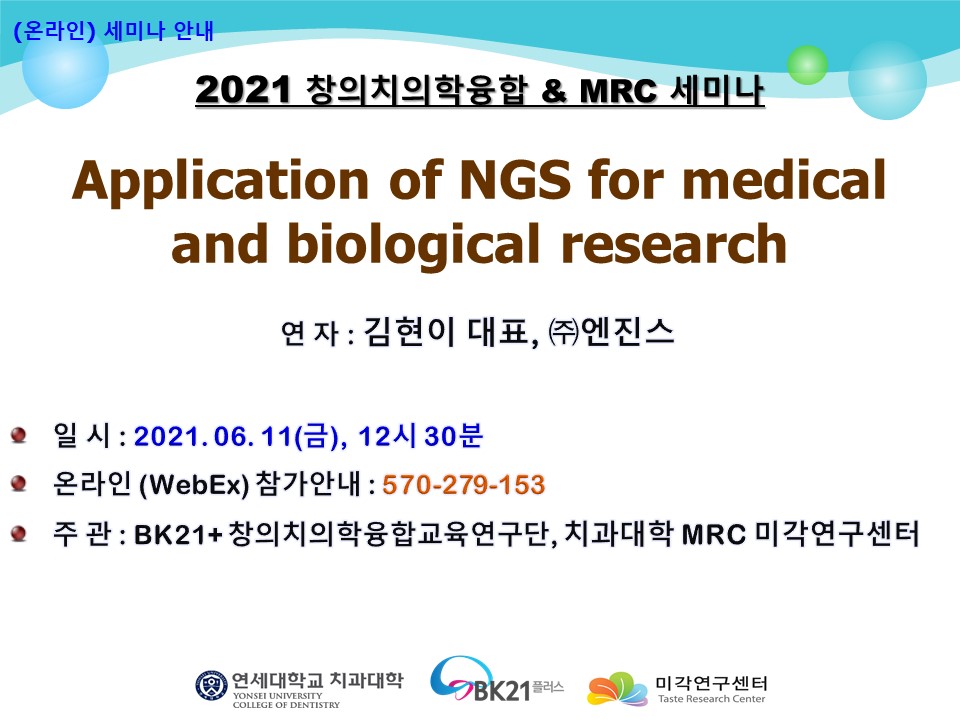 (온라인) 세미나 안내

2021 창의치의학융합 & MRC 세미나

Application of NGS for medical and biological research

연 자 : 김현이 대표, ㈜엔진스

일 시 : 2021. 06. 11(금), 12시 30분

온라인 (WebEx) 참가안내 : 570-279-153

주 관 : BK21+ 창의치의학융합교육연구단, 치과대학 MRC 미각연구센터

연세대학교 치과대학
YONSEI UNIVERSITY COLLEGE OF DENTISTRY

BK21 플러스

미각연구센터
Taste Research Center